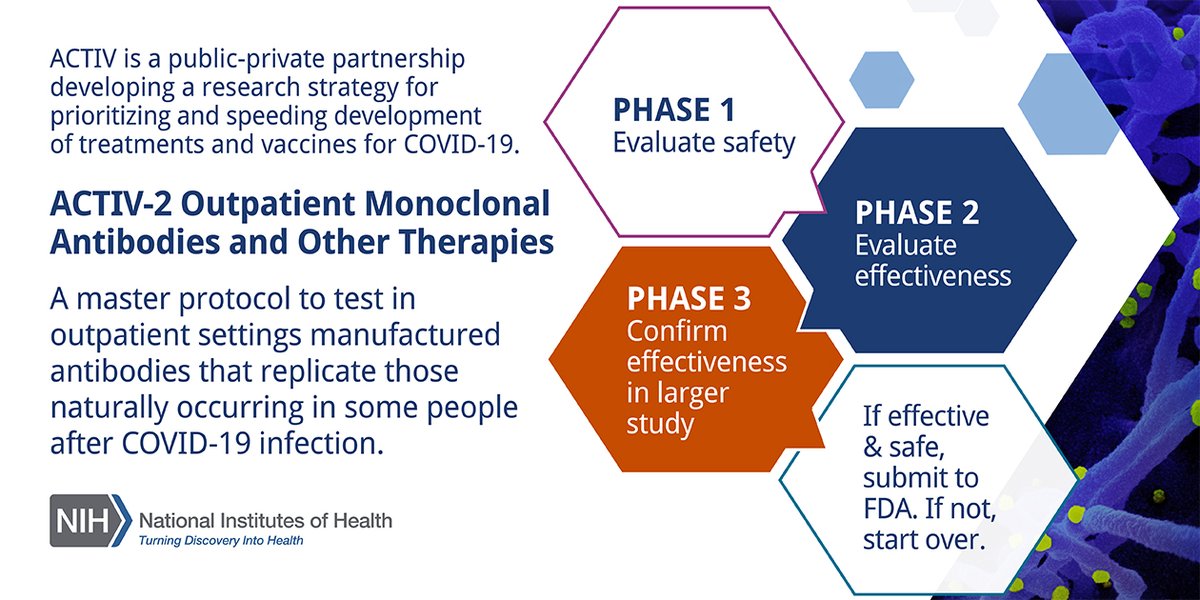 ACTIV is a public-private partnership developing a research strategy for prioritizing and speeding development of treatments and vaccines for COVID-19.

ACTIV-2 Outpatient Monoclonal Antibodies and Other Therapies

A master protocol to test in outpatient settings manufactured antibodies that replicate those naturally occurring in some people after COVID-19 infection.

NIH National Institutes of Health
Turning Discovery Into Health

PHASE 1
Evaluate safety

PHASE 2
Evaluate effectiveness

PHASE 3
Confirm effectiveness in larger study

If effective & safe, submit to FDA. If not, start over.